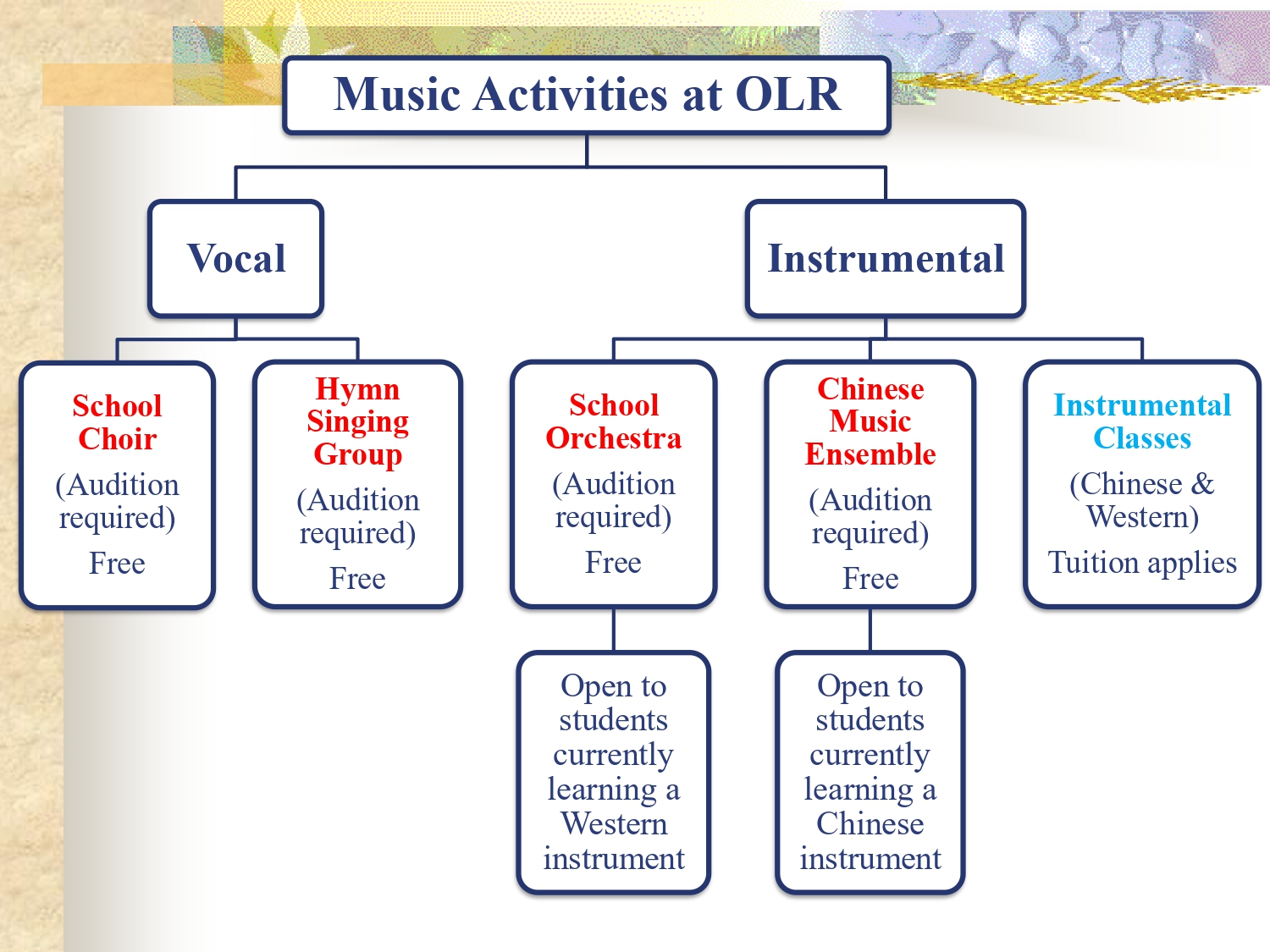 Music Activities at OLR

Vocal

Instrumental

School Choir
(Audition required)
Free

Hymn Singing Group
(Audition required)
Free

School Orchestra
(Audition required)
Free

Chinese Music Ensemble
(Audition required)
Free

Instrumental Classes
(Chinese & Western)
Tuition applies

Open to students currently learning a Western instrument

Open to students currently learning a Chinese instrument